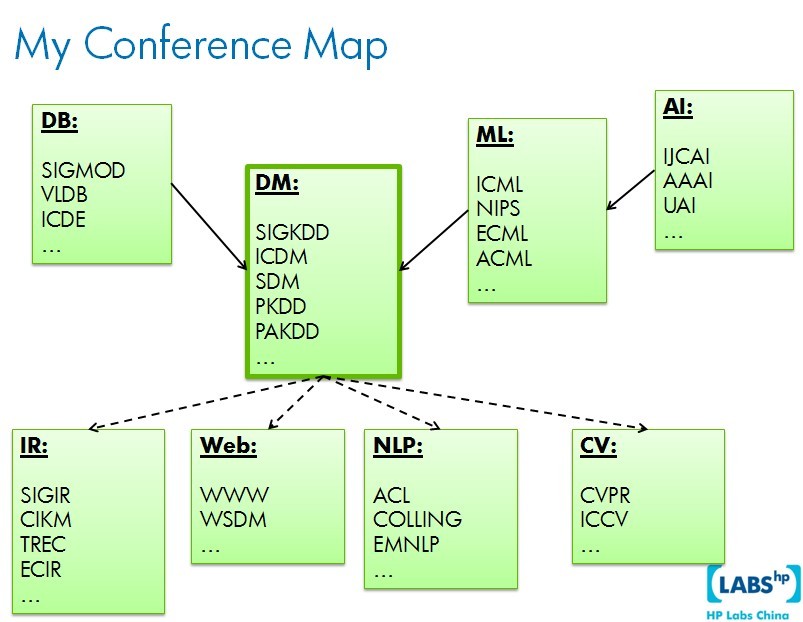 My Conference Map

DB:

SIGMOD
VLDB
ICDE
…

DM:

SIGKDD
ICDM
SDM
PKDD
PAKDD
…

ML:

ICML
NIPS
ECML
ACML
…

AI:

IJCAI
AAAI
UAI
…

IR:

SIGIR
CIKM
TREC
ECIR
…

Web:

WWW
WSDM
…

NLP:

ACL
COLLING
EMNLP
…

CV:

CVPR
ICCV
…

LABS hp
HP Labs China